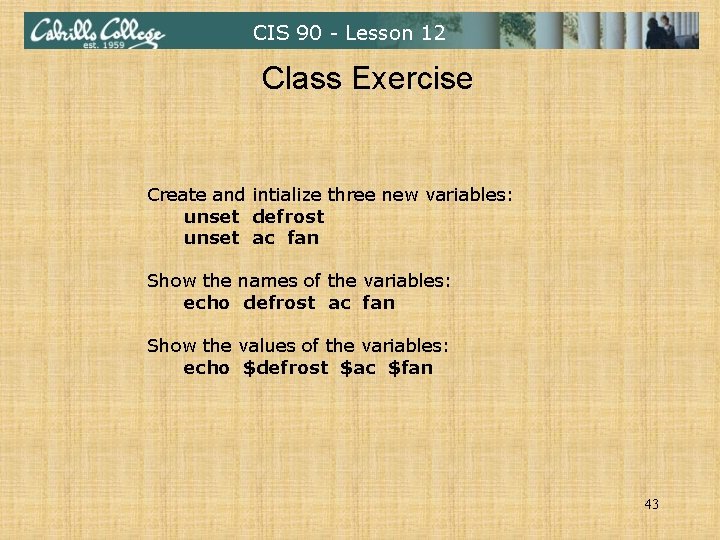 Cabrillo College est. 1959 CIS 90 - Lesson 12

Class Exercise

Create and intialize three new variables:
unset defrost
unset ac fan

Show the names of the variables:
echo defrost ac fan

Show the values of the variables:
echo $defrost $ac $fan

43